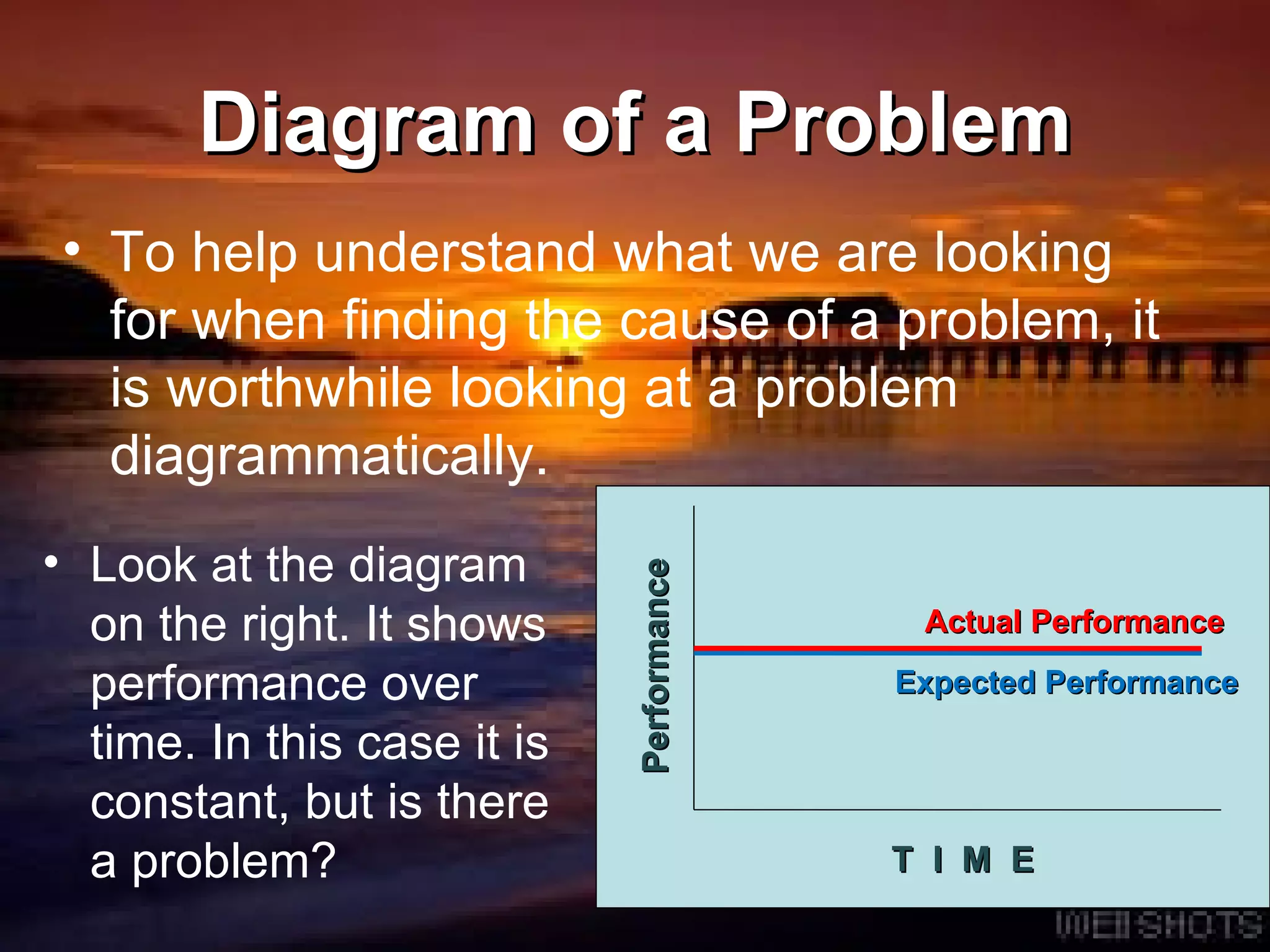 Diagram of a Problem

• To help understand what we are looking for when finding the cause of a problem, it is worthwhile looking at a problem diagrammatically.

• Look at the diagram on the right. It shows performance over time. In this case it is constant, but is there a problem?

Performance

Actual Performance

Expected Performance

T I M E

WEBSHOTS